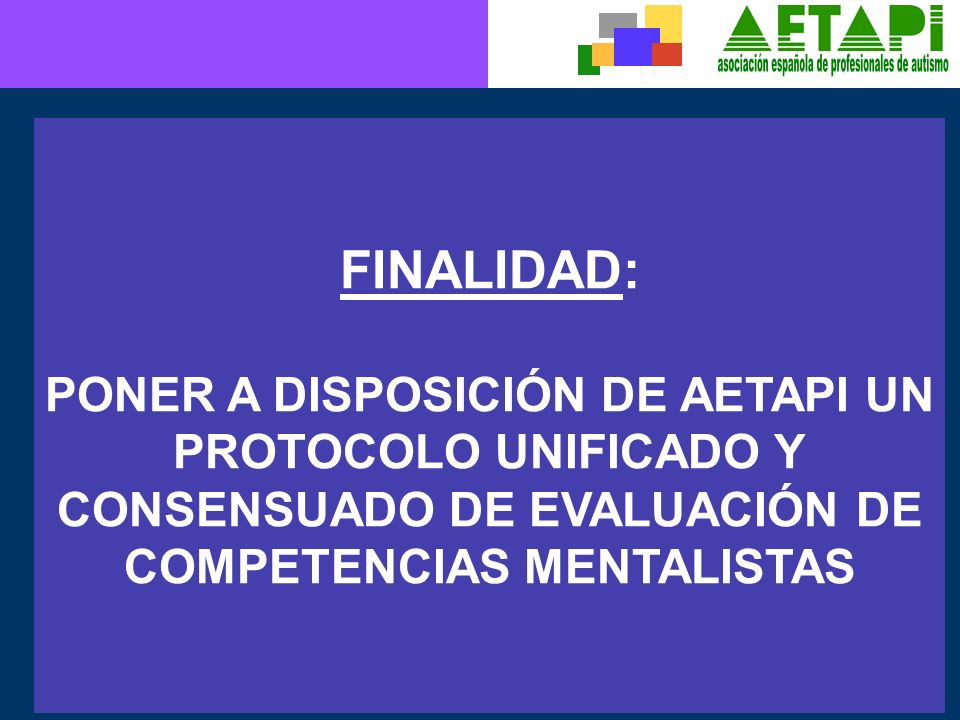 AETAPI
asociación española de profesionales de autismo

FINALIDAD:

PONER A DISPOSICIÓN DE AETAPI UN PROTOCOLO UNIFICADO Y CONSENSUADO DE EVALUACIÓN DE COMPETENCIAS MENTALISTAS